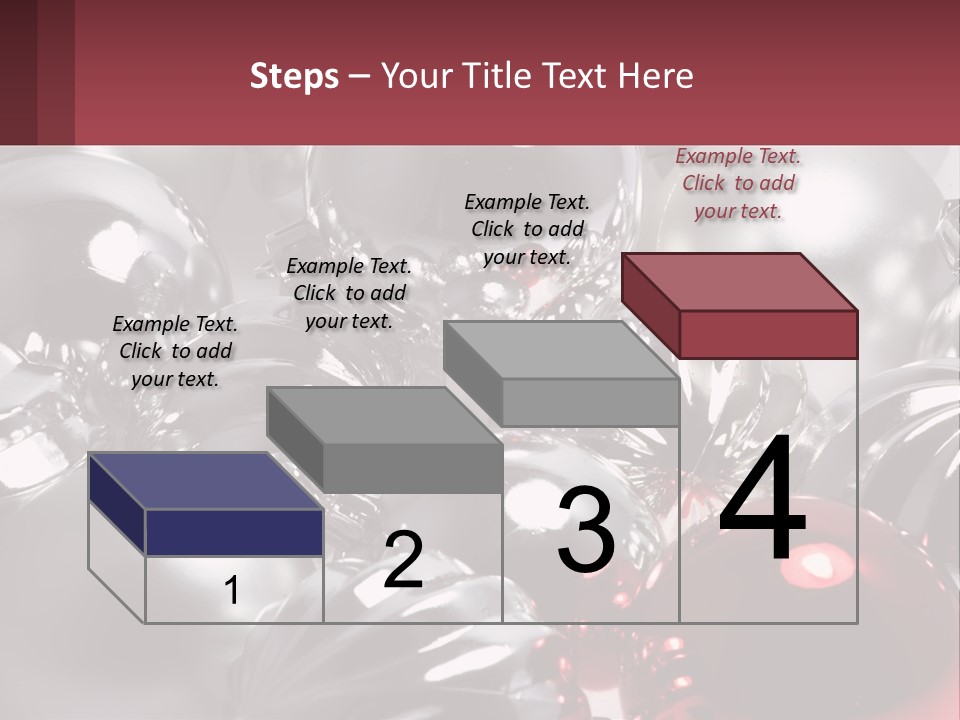 Steps – Your Title Text Here

Example Text. Click to add your text.

Example Text. Click to add your text.

Example Text. Click to add your text.

Example Text. Click to add your text.

1

2

3

4